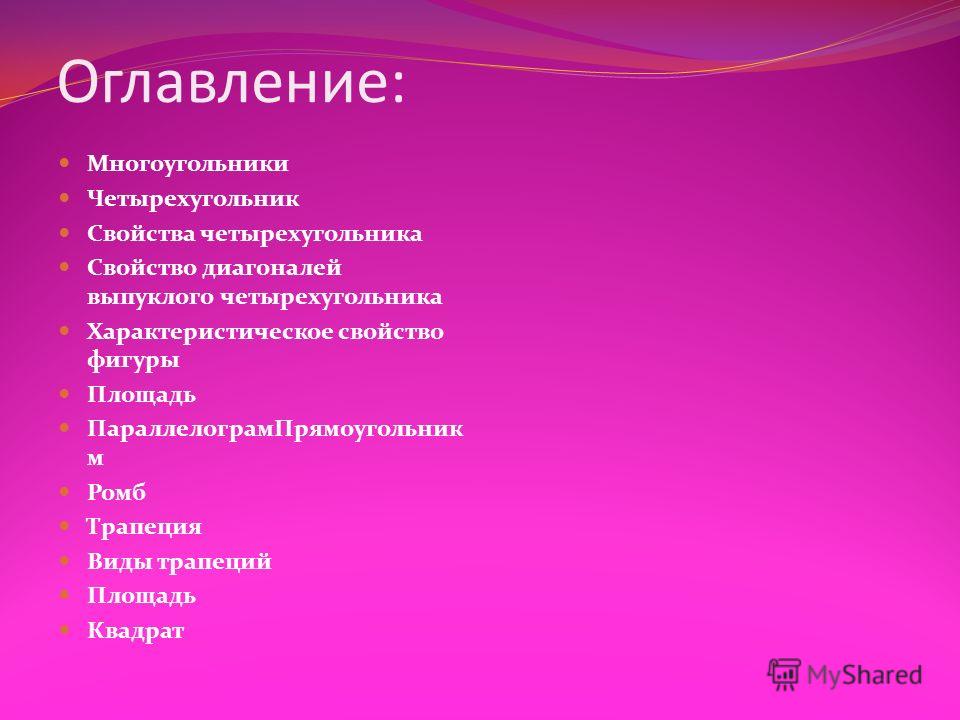 Оглавление:

Многоугольники
Четырехугольник
Свойства четырехугольника
Свойство диагоналей выпуклого четырехугольника
Характеристическое свойство фигуры
Площадь
ПараллелограмПрямоугольник м
Ромб
Трапеция
Виды трапеций
Площадь
Квадрат

MyShared